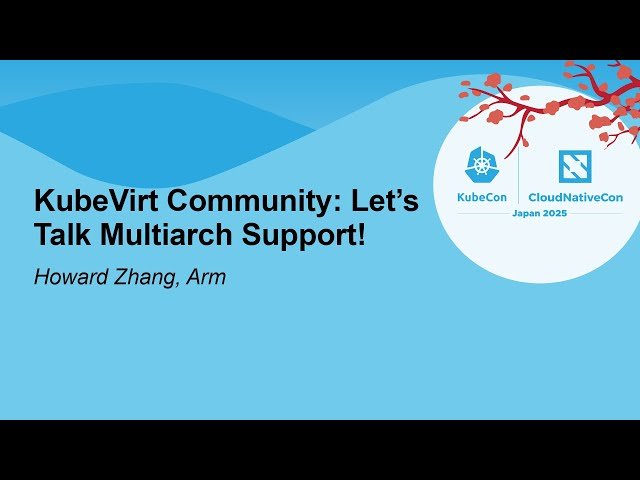 KubeVirt Community: Let's Talk Multiarch Support!

Howard Zhang, Arm

KubeCon CloudNativeCon
Japan 2025